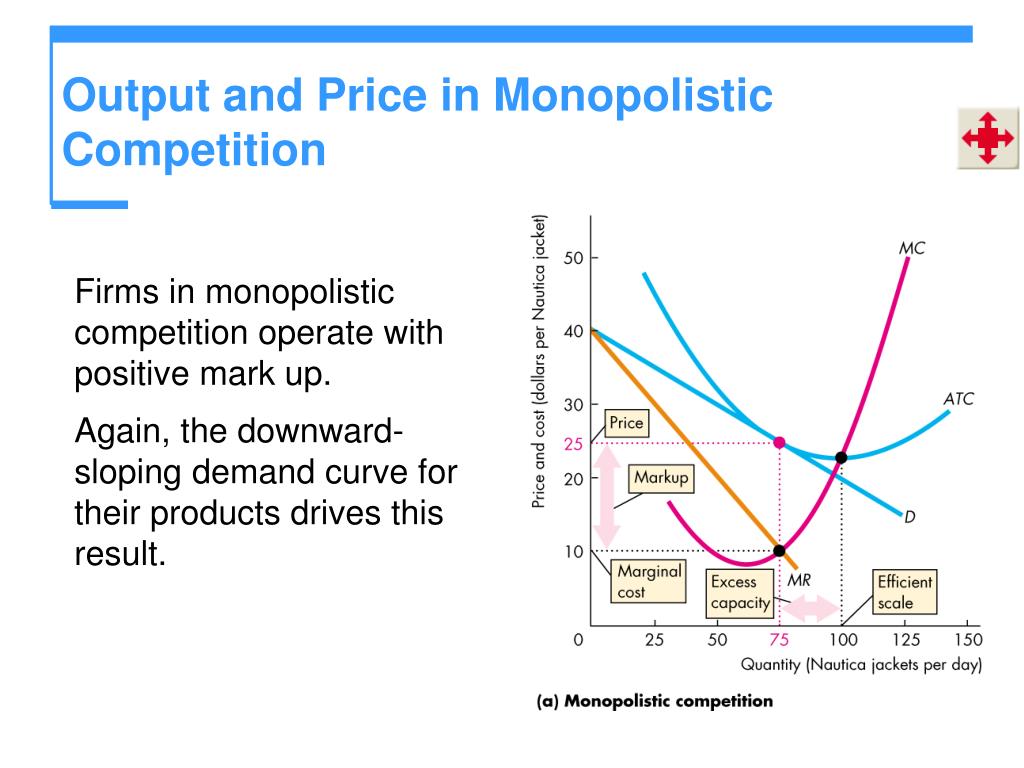 Output and Price in Monopolistic Competition

Firms in monopolistic competition operate with positive mark up.

Again, the downward-sloping demand curve for their products drives this result.

Price and cost (dollars per Nautica jacket)

50
40
30
25
20
10
0

MC
ATC
D
MR
Price
Markup
Marginal cost
Excess capacity
Efficient scale

25 50 75 100 125 150
Quantity (Nautica jackets per day)

(a) Monopolistic competition